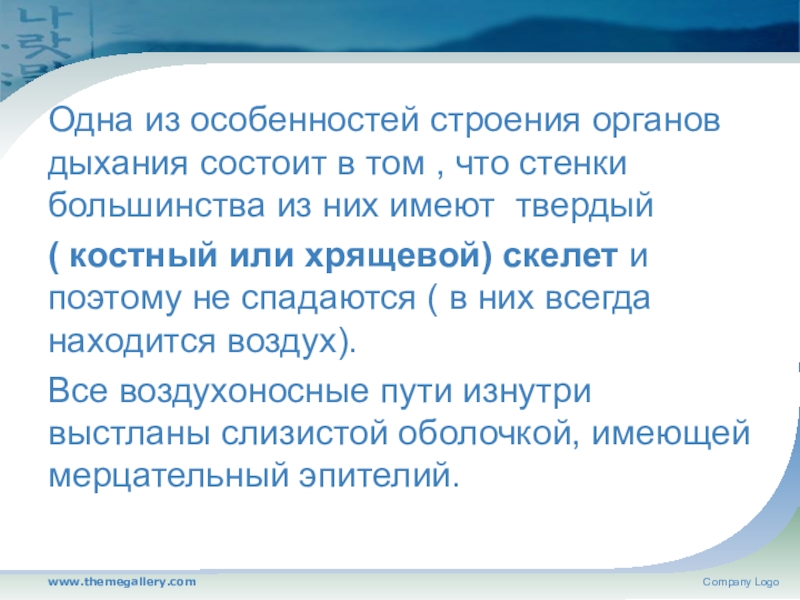 Одна из особенностей строения органов дыхания состоит в том , что стенки большинства из них имеют твердый

( костный или хрящевой) скелет и поэтому не спадаются ( в них всегда находится воздух).

Все воздухоносные пути изнутри выстланы слизистой оболочкой, имеющей мерцательный эпителий.

www.themegallery.com

Company Logo